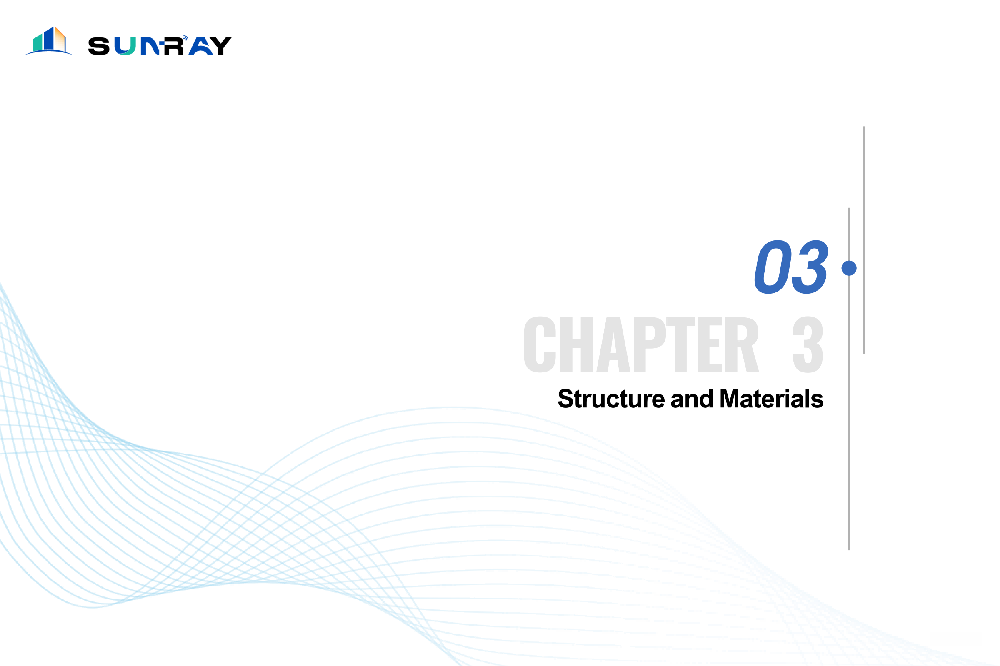 SUNRAY

03

CHAPTER 3

Structure and Materials